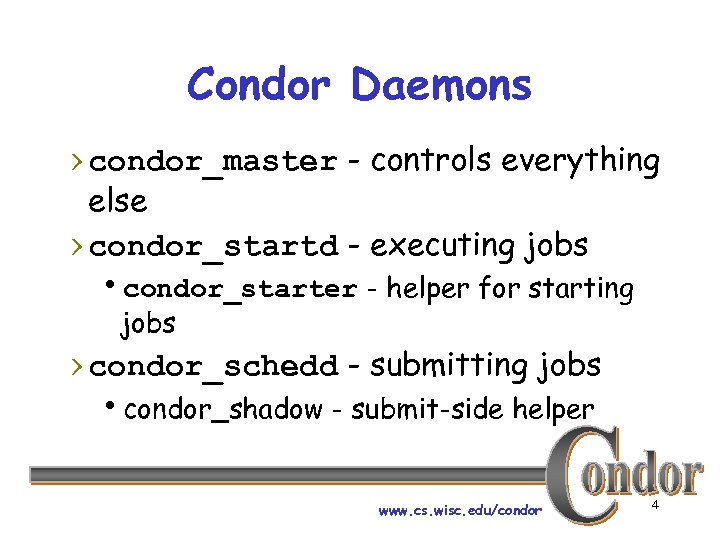 Condor Daemons

› condor_master - controls everything else

› condor_startd - executing jobs

• condor_starter - helper for starting jobs

› condor_schedd - submitting jobs

• condor_shadow - submit-side helper

Condor

www.cs.wisc.edu/condor

4